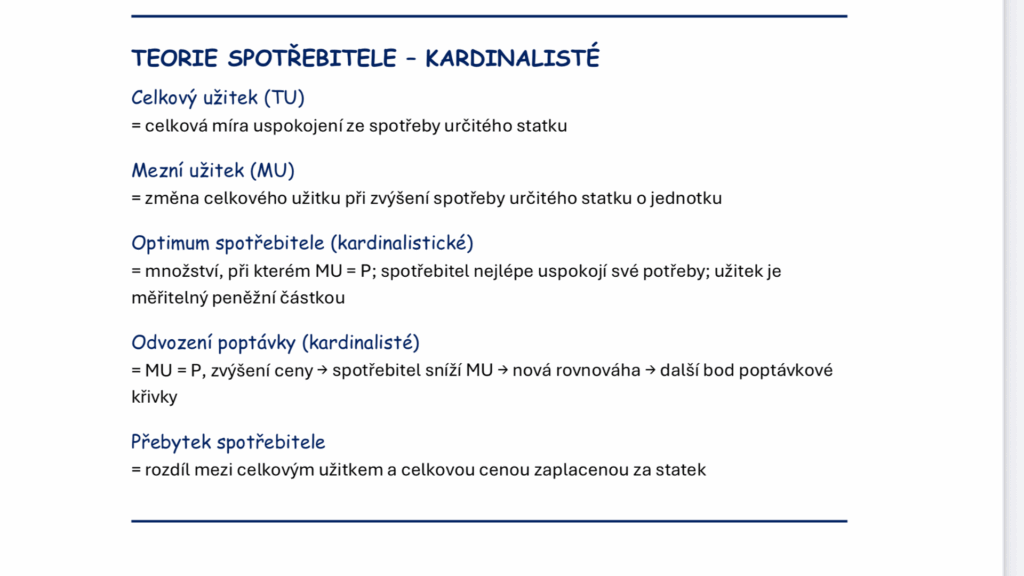 TEORIE SPOTŘEBITELE – KARDINALISTÉ

Celkový užitek (TU)
= celková míra uspokojení ze spotřeby určitého statku

Mezní užitek (MU)
= změna celkového užitku při zvýšení spotřeby určitého statku o jednotku

Optimum spotřebitele (kardinalistické)
= množství, při kterém MU = P; spotřebitel nejlépe uspokojí své potřeby; užitek je měřitelný peněžní částkou

Odvození poptávky (kardinalisté)
= MU = P, zvýšení ceny → spotřebitel sníží MU → nová rovnováha → další bod poptávkové křivky

Přebytek spotřebitele
= rozdíl mezi celkovým užitkem a celkovou cenou zaplacenou za statek